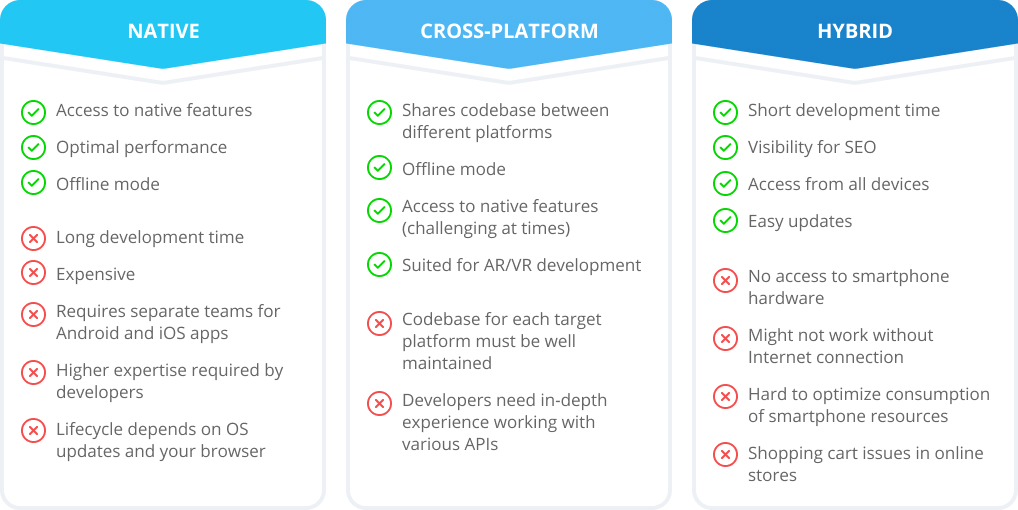 NATIVE

Access to native features

Optimal performance

Offline mode

Long development time

Expensive

Requires separate teams for Android and iOS apps

Higher expertise required by developers

Lifecycle depends on OS updates and your browser

CROSS-PLATFORM

Shares codebase between different platforms

Offline mode

Access to native features (challenging at times)

Suited for AR/VR development

Codebase for each target platform must be well maintained

Developers need in-depth experience working with various APIs

HYBRID

Short development time

Visibility for SEO

Access from all devices

Easy updates

No access to smartphone hardware

Might not work without Internet connection

Hard to optimize consumption of smartphone resources

Shopping cart issues in online stores